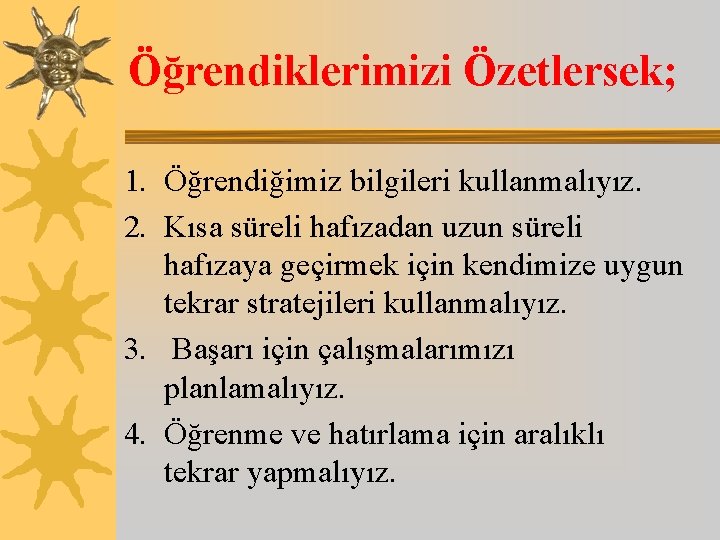 Öğrendiklerimizi Özetlersek;

1. Öğrendiğimiz bilgileri kullanmalıyız.
2. Kısa süreli hafızadan uzun süreli hafızaya geçirmek için kendimize uygun tekrar stratejileri kullanmalıyız.
3. Başarı için çalışmalarımızı planlamalıyız.
4. Öğrenme ve hatırlama için aralıklı tekrar yapmalıyız.